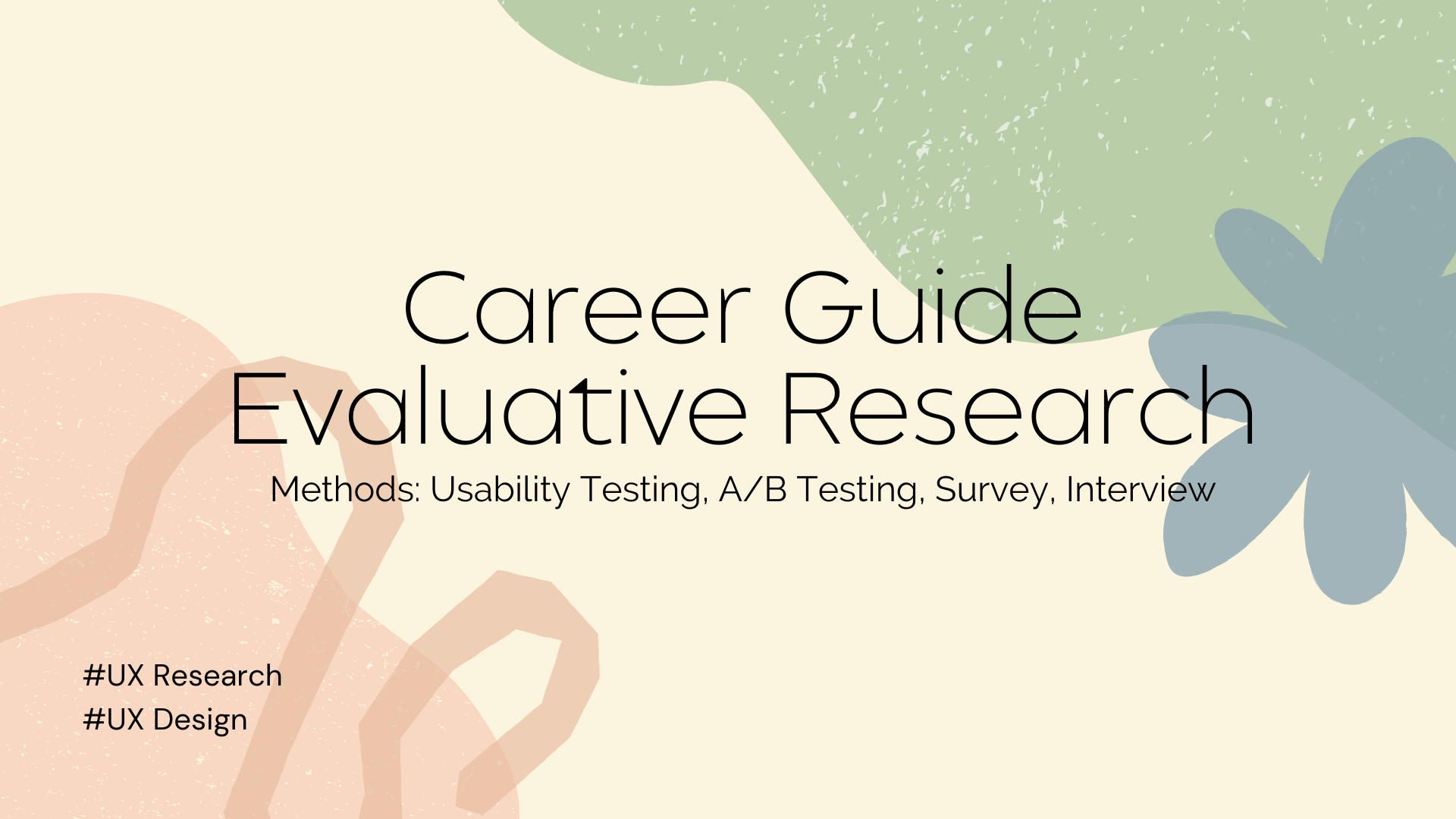 Career Guide
Evaluative Research
Methods: Usability Testing, A/B Testing, Survey, Interview

#UX Research
#UX Design